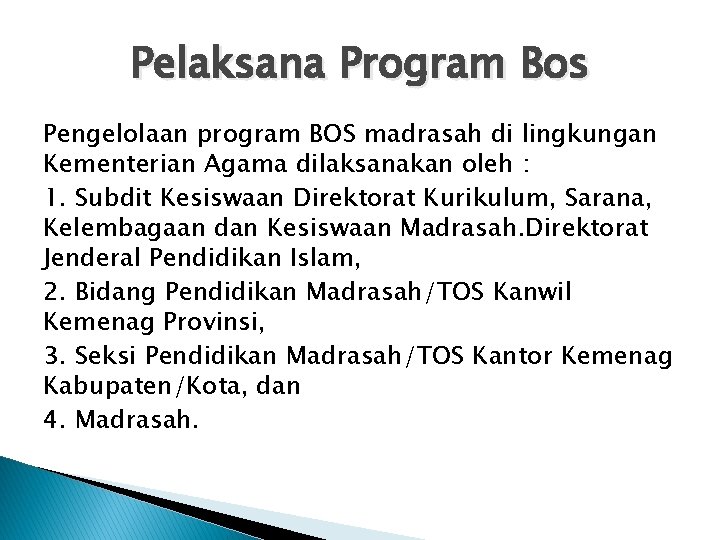 Pelaksana Program Bos

Pengelolaan program BOS madrasah di lingkungan Kementerian Agama dilaksanakan oleh :

1. Subdit Kesiswaan Direktorat Kurikulum, Sarana, Kelembagaan dan Kesiswaan Madrasah.Direktorat Jenderal Pendidikan Islam,

2. Bidang Pendidikan Madrasah/TOS Kanwil Kemenag Provinsi,

3. Seksi Pendidikan Madrasah/TOS Kantor Kemenag Kabupaten/Kota, dan

4. Madrasah.